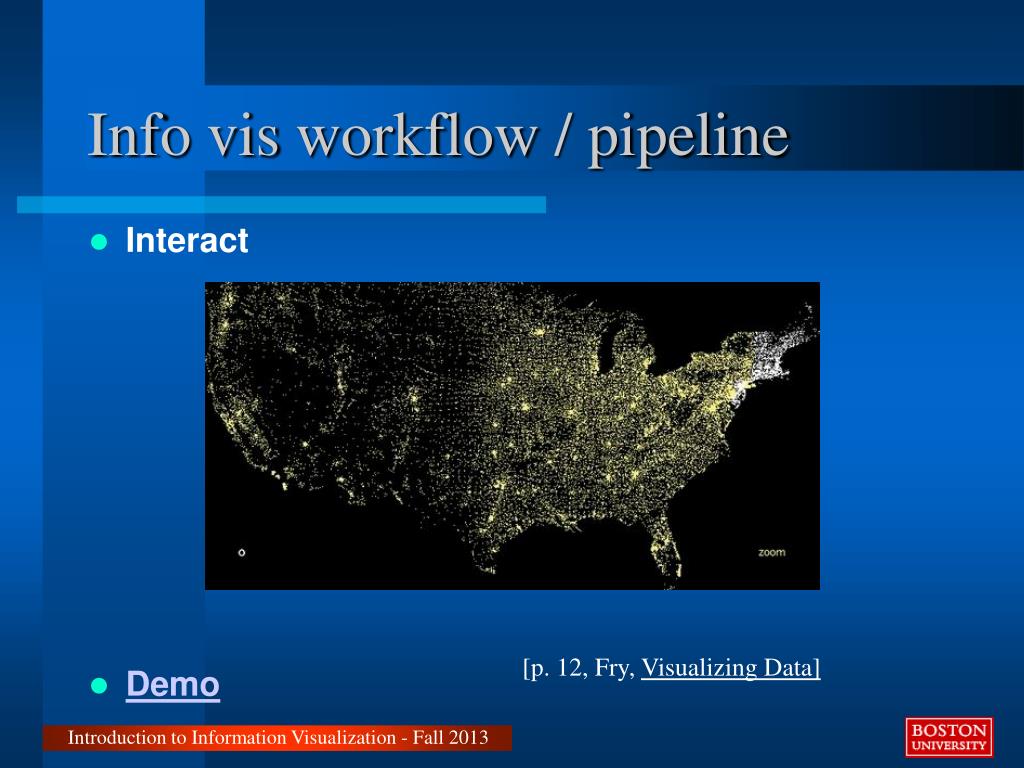 Info vis workflow / pipeline

Interact

0

zoom

[p. 12, Fry, Visualizing Data]

Demo

Introduction to Information Visualization - Fall 2013

BOSTON UNIVERSITY